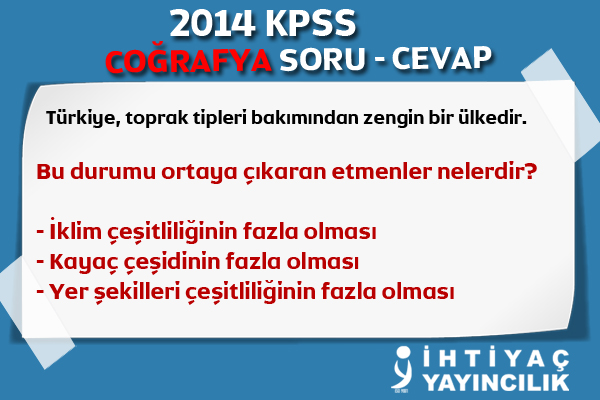 2014 KPSS
COĞRAFYA SORU - CEVAP

Türkiye, toprak tipleri bakımından zengin bir ülkedir.

Bu durumu ortaya çıkaran etmenler nelerdir?

- İklim çeşitliliğinin fazla olması
- Kayaç çeşidinin fazla olması
- Yer şekilleri çeşitliliğinin fazla olması

İHTİYAÇ
YAYINCILIK